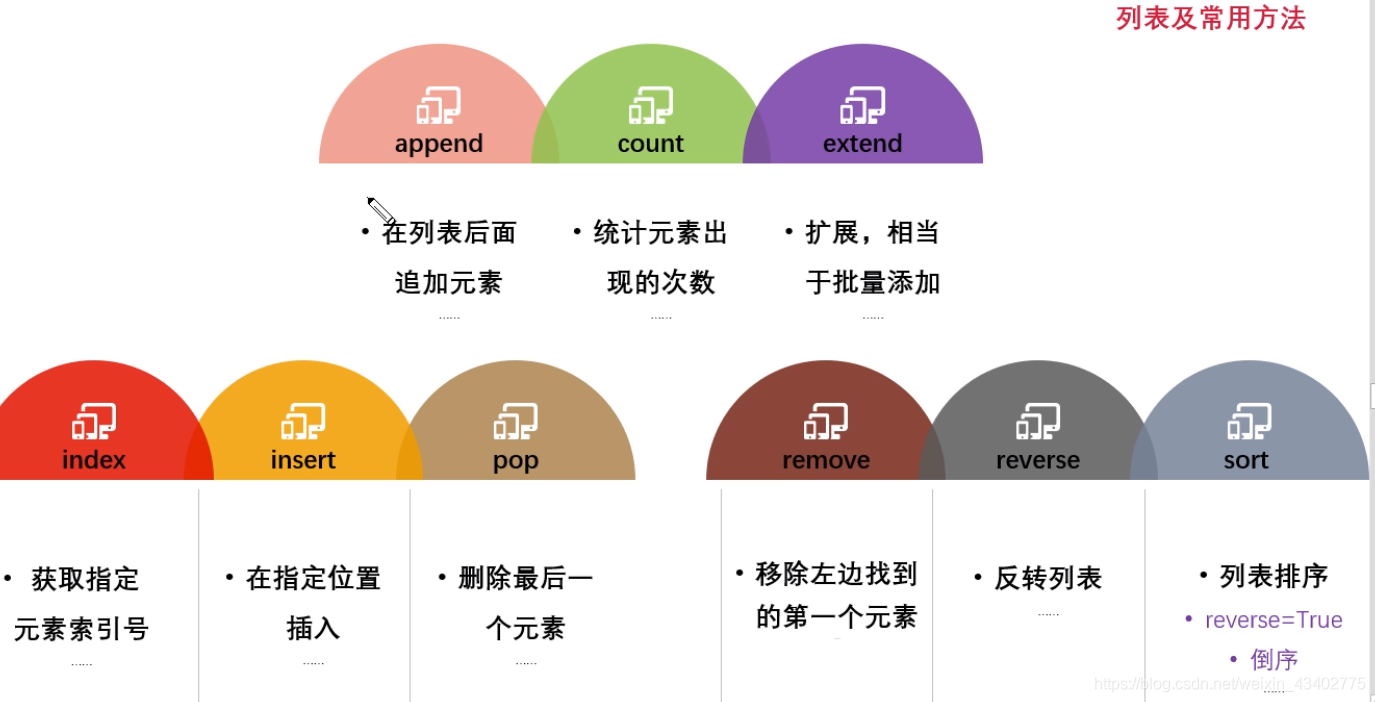 列表及常用方法

append

count

extend

• 在列表后面追加元素

……

• 统计元素出现的次数

……

• 扩展，相当于批量添加

……

index

insert

pop

remove

reverse

sort

• 获取指定元素索引号

……

• 在指定位置插入

……

• 删除最后一个元素

……

• 移除左边找到的第一个元素

• 反转列表

……

• 列表排序

• reverse=True

• 倒序

……

https://blog.csdn.net/weixin_43402775